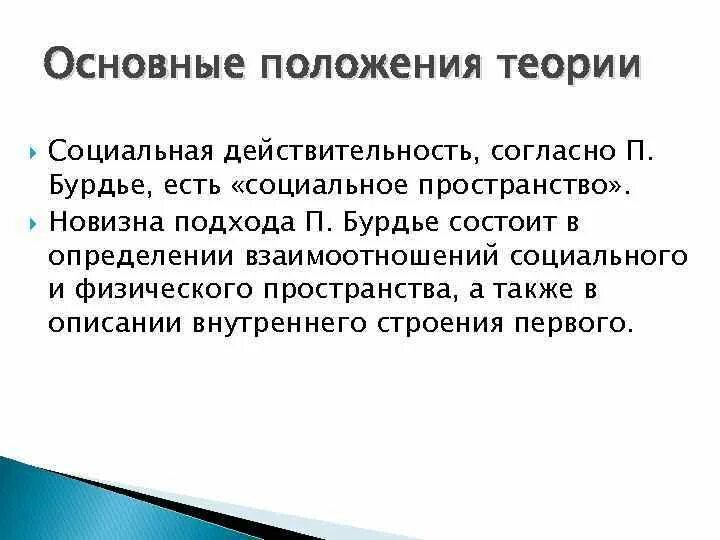 Основные положения теории

Социальная действительность, согласно П. Бурдье, есть «социальное пространство».

Новизна подхода П. Бурдье состоит в определении взаимоотношений социального и физического пространства, а также в описании внутреннего строения первого.